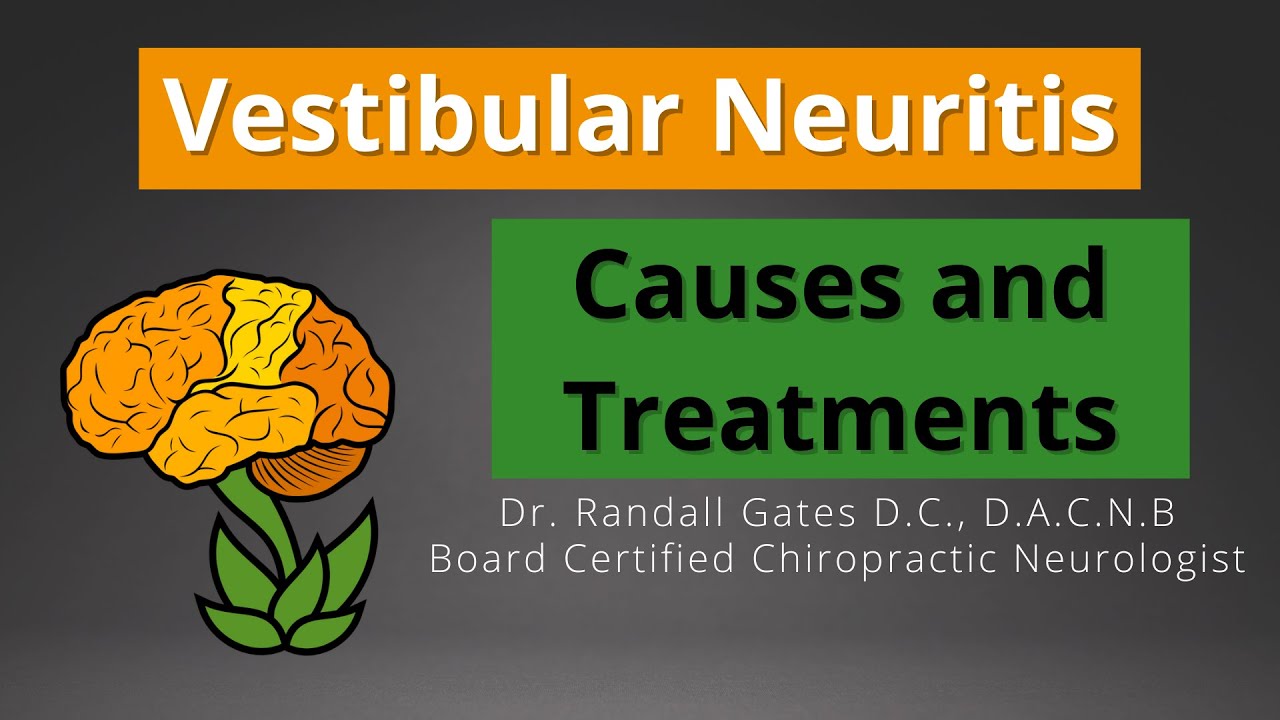 Vestibular Neuritis

Causes and Treatments

Dr. Randall Gates D.C., D.A.C.N.B
Board Certified Chiropractic Neurologist